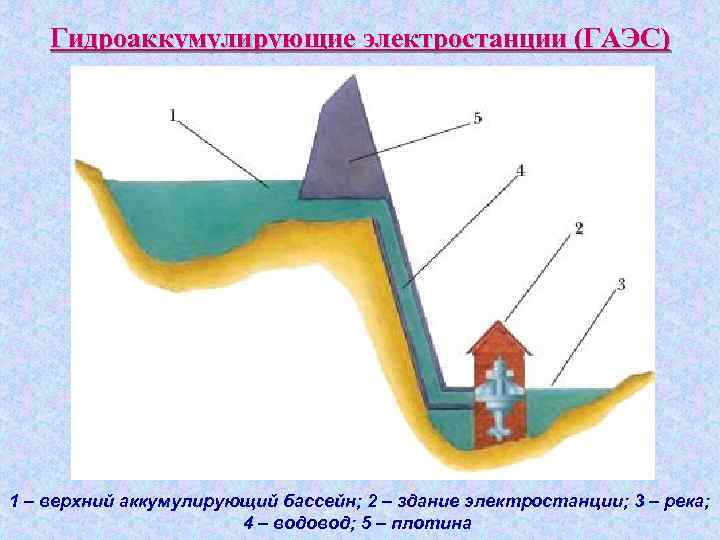 Гидроаккумулирующие электростанции (ГАЭС)

1

5

4

2

3

1 – верхний аккумулирующий бассейн; 2 – здание электростанции; 3 – река; 4 – водовод; 5 – плотина